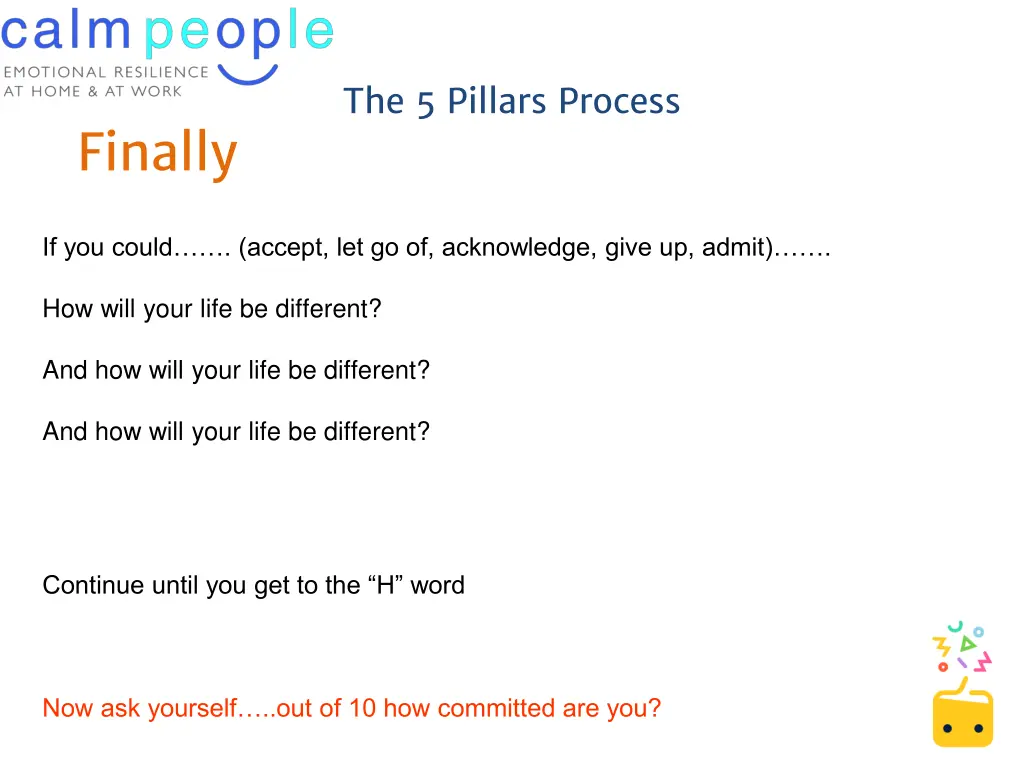 calm people
EMOTIONAL RESILIENCE
AT HOME & AT WORK

The 5 Pillars Process

Finally

If you could……. (accept, let go of, acknowledge, give up, admit)…….

How will your life be different?

And how will your life be different?

And how will your life be different?

Continue until you get to the “H” word

Now ask yourself…..out of 10 how committed are you?